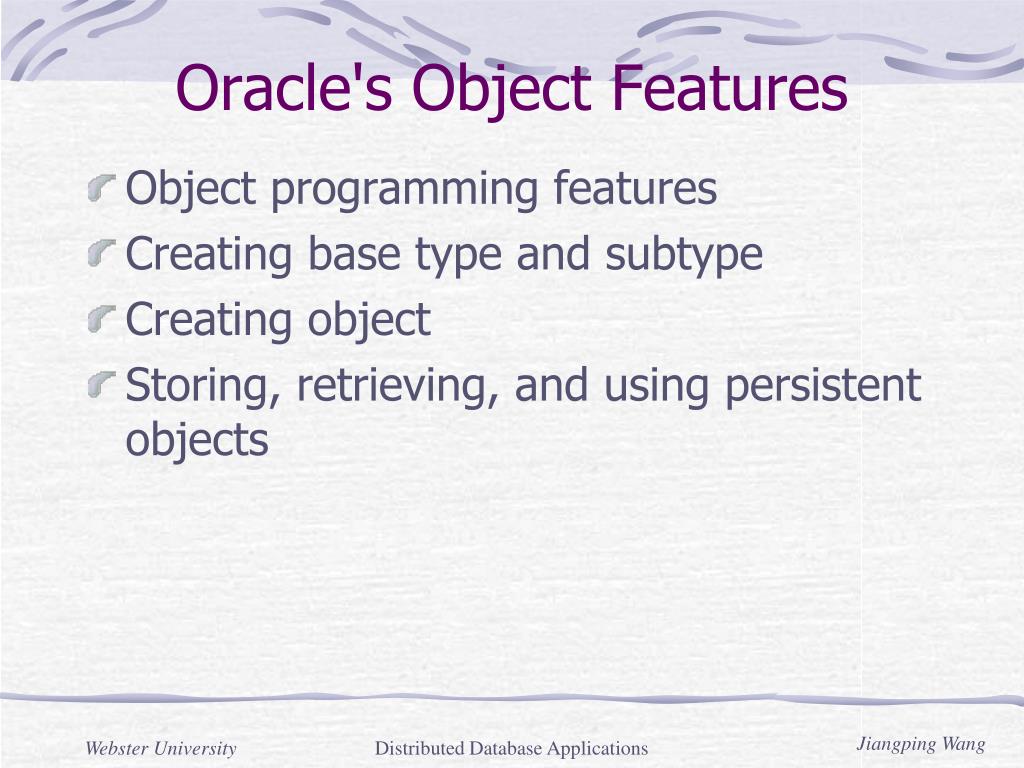 Oracle's Object Features

Object programming features

Creating base type and subtype

Creating object

Storing, retrieving, and using persistent objects

Webster University

Distributed Database Applications

Jiangping Wang